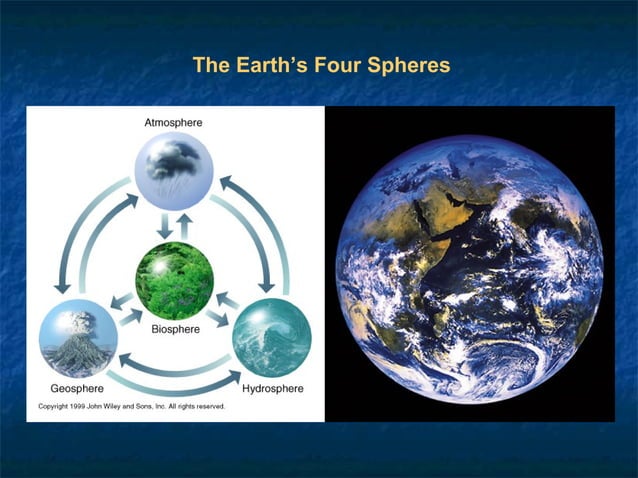 The Earth's Four Spheres

Atmosphere

Biosphere

Geosphere

Hydrosphere

Copyright 1999 John Wiley and Sons, Inc. All rights reserved.